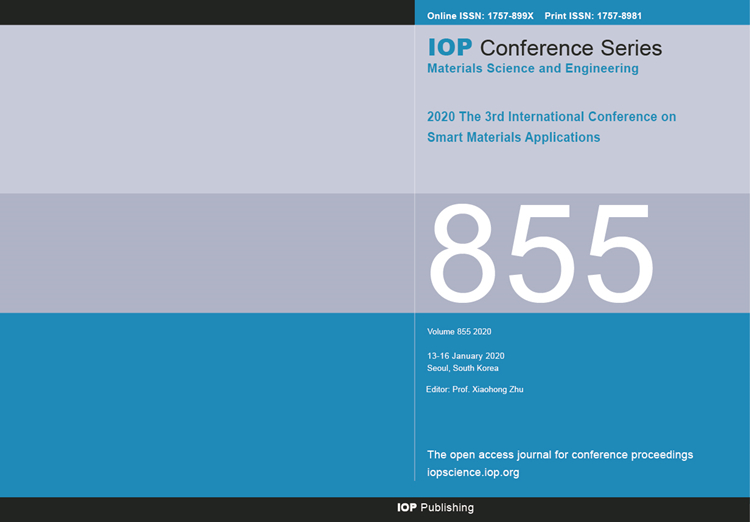 Online ISSN: 1757-899X Print ISSN: 1757-8981

IOP Conference Series
Materials Science and Engineering

2020 The 3rd International Conference on Smart Materials Applications

855

Volume 855 2020

13-16 January 2020
Seoul, South Korea

Editor: Prof. Xiaohong Zhu

The open access journal for conference proceedings
iopscience.iop.org

IOP Publishing